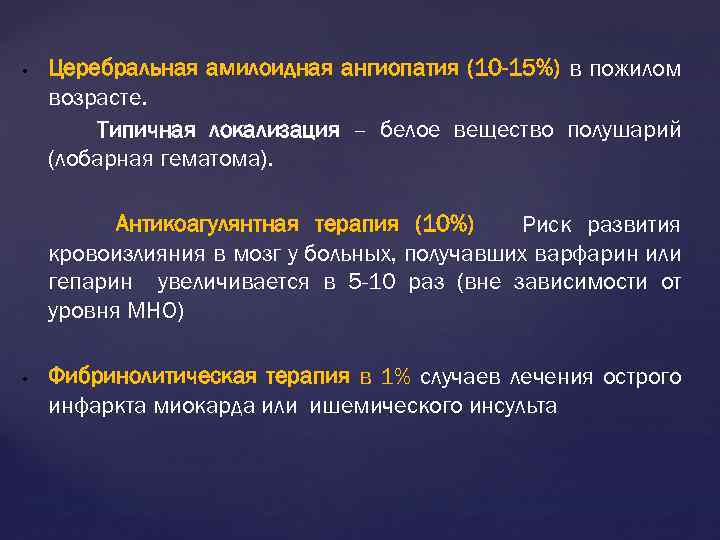 • Церебральная амилоидная ангиопатия (10-15%) в пожилом возрасте.

Типичная локализация – белое вещество полушарий (лобарная гематома).

Антикоагулянтная терапия (10%) Риск развития кровоизлияния в мозг у больных, получавших варфарин или гепарин увеличивается в 5-10 раз (вне зависимости от уровня МНО)

• Фибринолитическая терапия в 1% случаев лечения острого инфаркта миокарда или ишемического инсульта